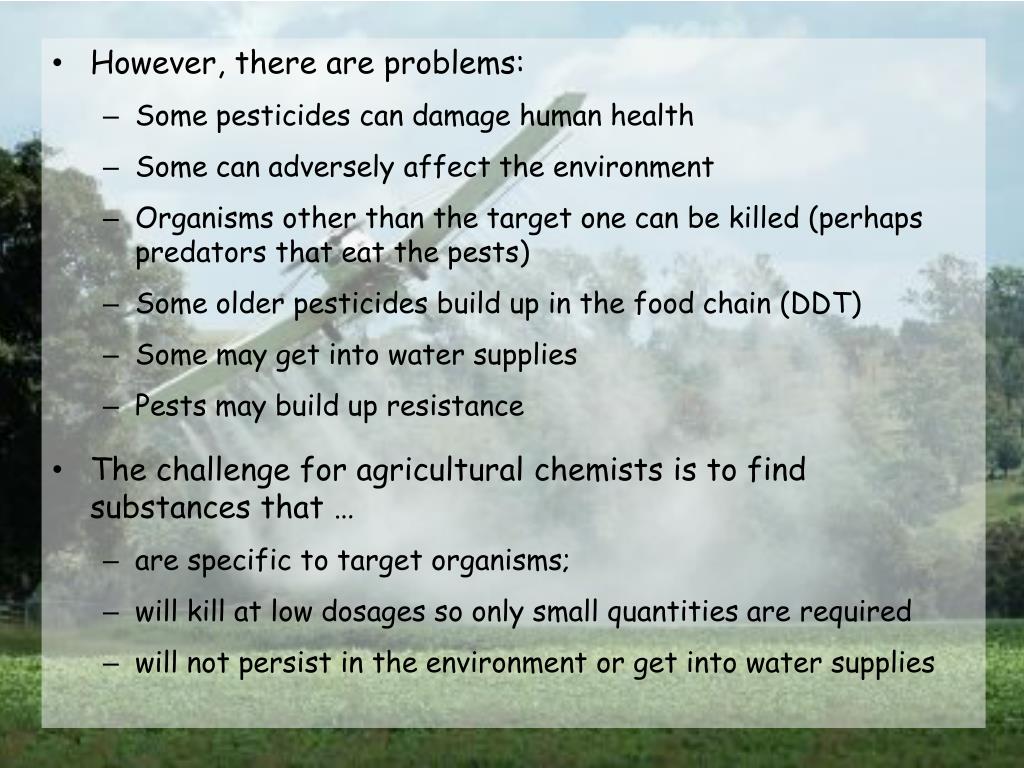 • However, there are problems:
– Some pesticides can damage human health
– Some can adversely affect the environment
– Organisms other than the target one can be killed (perhaps predators that eat the pests)
– Some older pesticides build up in the food chain (DDT)
– Some may get into water supplies
– Pests may build up resistance

• The challenge for agricultural chemists is to find substances that …
– are specific to target organisms;
– will kill at low dosages so only small quantities are required
– will not persist in the environment or get into water supplies